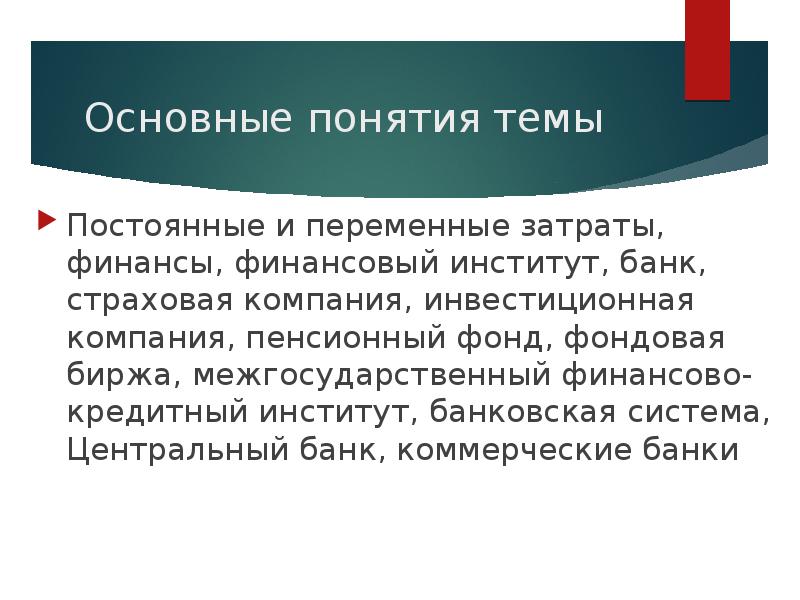 Основные понятия темы

Постоянные и переменные затраты, финансы, финансовый институт, банк, страховая компания, инвестиционная компания, пенсионный фонд, фондовая биржа, межгосударственный финансово-кредитный институт, банковская система, Центральный банк, коммерческие банки